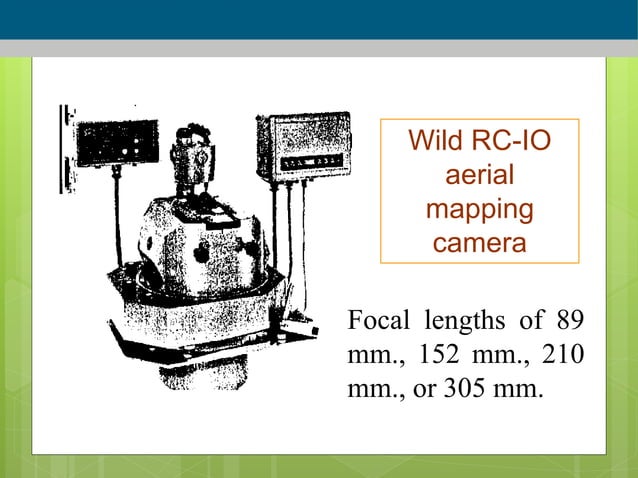 Wild RC-IO aerial mapping camera

Focal lengths of 89 mm., 152 mm., 210 mm., or 305 mm.